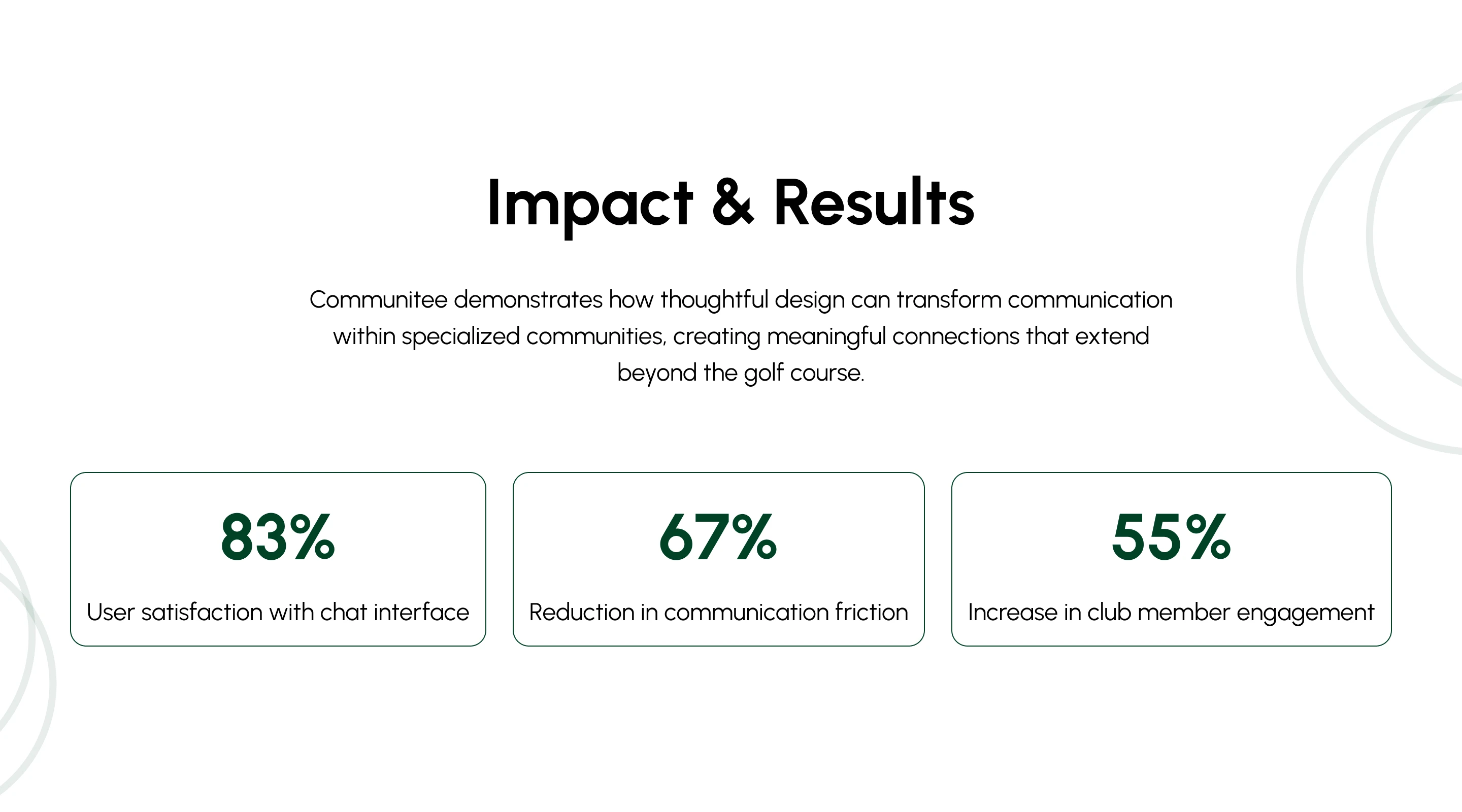 Impact & Results

Communitee demonstrates how thoughtful design can transform communication within specialized communities, creating meaningful connections that extend beyond the golf course.

83%
User satisfaction with chat interface

67%
Reduction in communication friction

55%
Increase in club member engagement